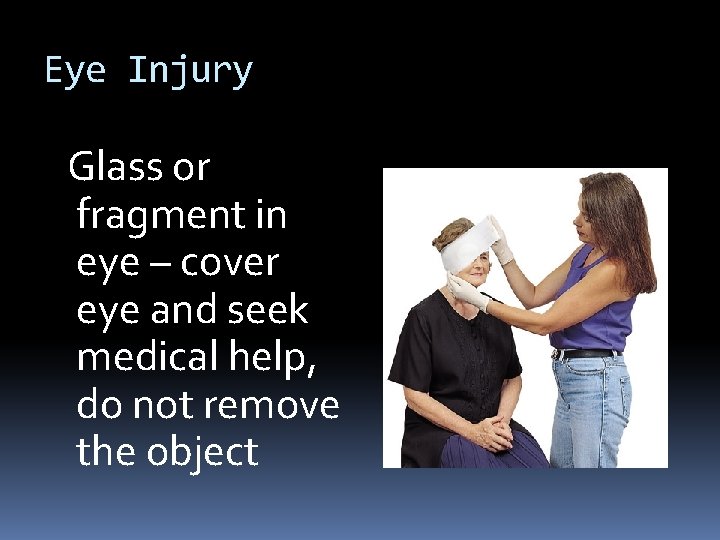 Eye Injury

Glass or fragment in eye – cover eye and seek medical help, do not remove the object